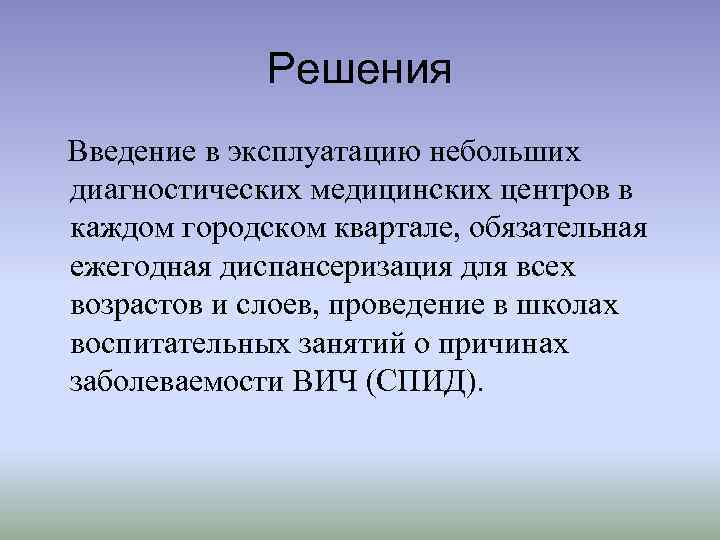 Решения

Введение в эксплуатацию небольших диагностических медицинских центров в каждом городском квартале, обязательная ежегодная диспансеризация для всех возрастов и слоев, проведение в школах воспитательных занятий о причинах заболеваемости ВИЧ (СПИД).